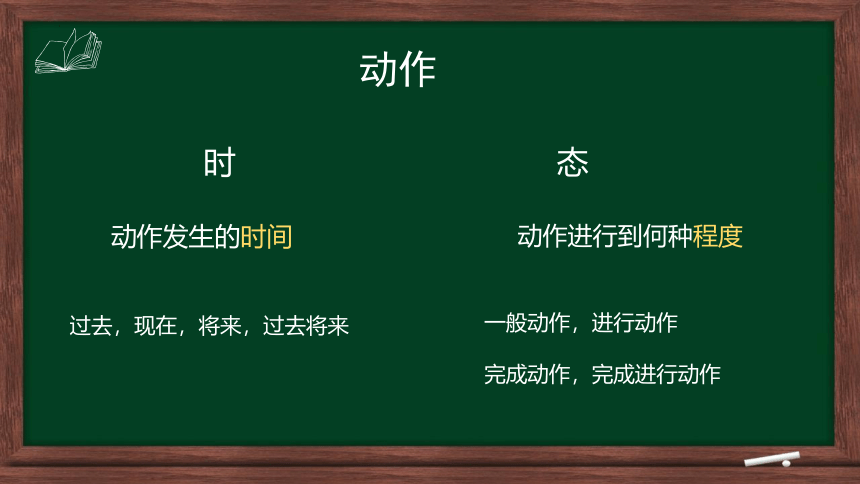 动作

时

动作发生的时间

过去，现在，将来，过去将来

态

动作进行到何种程度

一般动作，进行动作

完成动作，完成进行动作